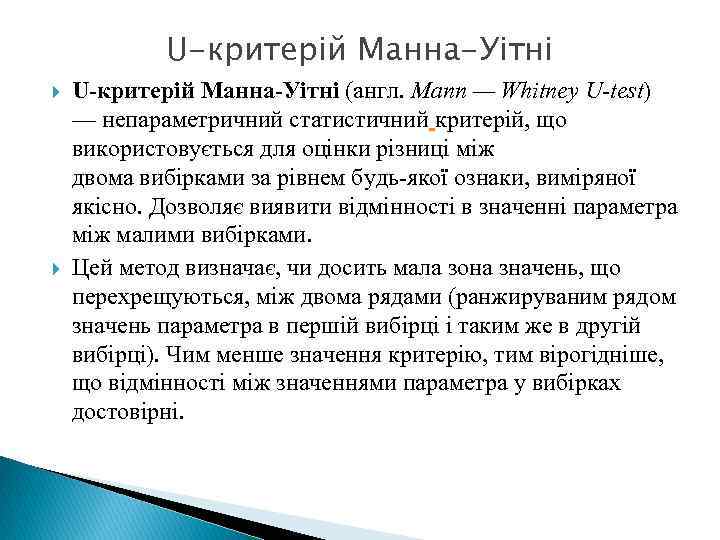 U-критерій Манна-Уітні

U-критерій Манна-Уітні (англ. Mann — Whitney U-test) — непараметричний статистичний критерій, що використовується для оцінки різниці між двома вибірками за рівнем будь-якої ознаки, виміряної якісно. Дозволяє виявити відмінності в значенні параметра між малими вибірками.

Цей метод визначає, чи досить мала зона значень, що перехрещуються, між двома рядами (ранжируваним рядом значень параметра в першій вибірці і таким же в другій вибірці). Чим менше значення критерію, тим вірогідніше, що відмінності між значеннями параметра у вибірках достовірні.